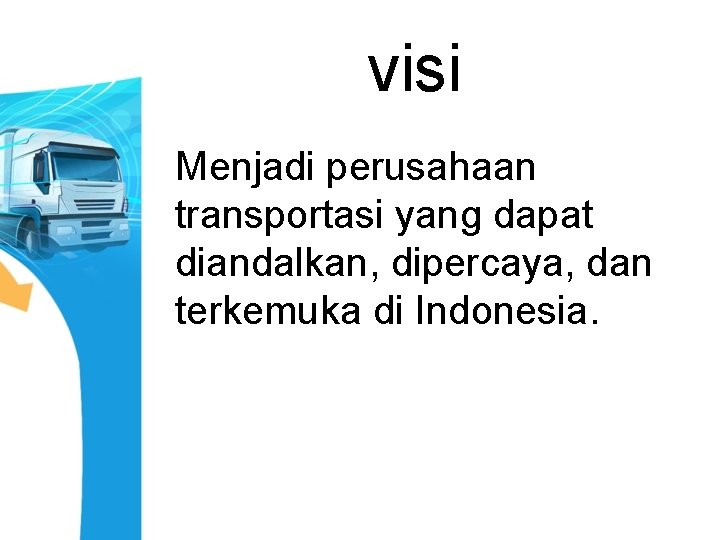 visi

Menjadi perusahaan transportasi yang dapat diandalkan, dipercaya, dan terkemuka di Indonesia.